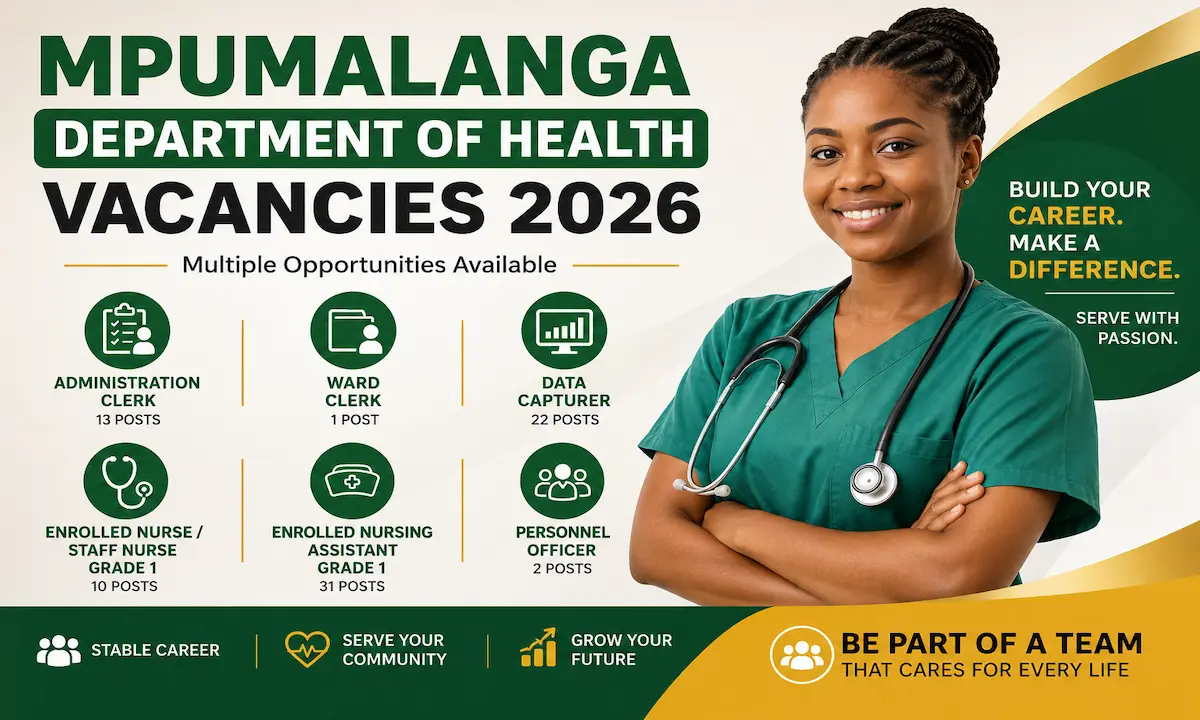 MPUMALANGA
DEPARTMENT OF HEALTH
VACANCIES 2026

Multiple Opportunities Available

ADMINISTRATION CLERK
13 POSTS

WARD CLERK
1 POST

DATA CAPTURER
22 POSTS

ENROLLED NURSE / STAFF NURSE GRADE 1
10 POSTS

ENROLLED NURSING ASSISTANT GRADE 1
31 POSTS

PERSONNEL OFFICER
2 POSTS

BUILD YOUR CAREER. MAKE A DIFFERENCE.

SERVE WITH PASSION.

STABLE CAREER

SERVE YOUR COMMUNITY

GROW YOUR FUTURE

BE PART OF A TEAM
THAT CARES FOR EVERY LIFE